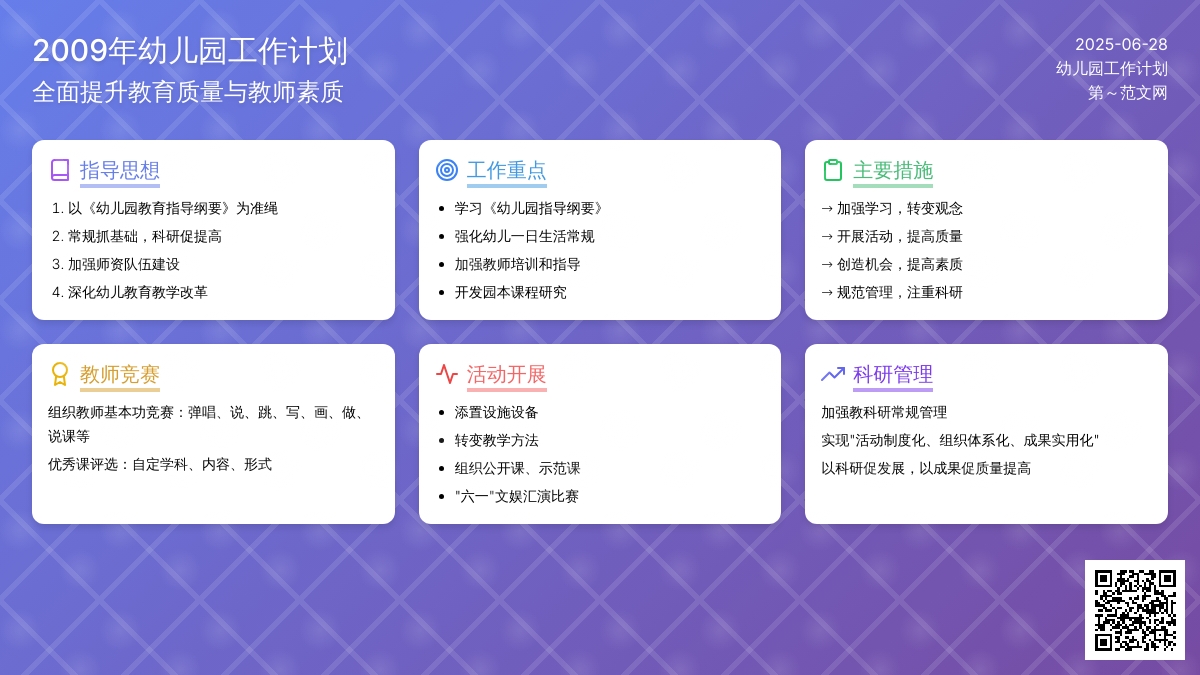 2009年幼儿园工作计划
全面提升教育质量与教师素质

2025-06-28
幼儿园工作计划
第～范文网

指导思想
1. 以《幼儿园教育指导纲要》为准绳
2. 常规抓基础，科研促提高
3. 加强师资队伍建设
4. 深化幼儿教育教学改革

工作重点
• 学习《幼儿园指导纲要》
• 强化幼儿一日生活常规
• 加强教师培训和指导
• 开发园本课程研究

主要措施
→ 加强学习，转变观念
→ 开展活动，提高质量
→ 创造机会，提高素质
→ 规范管理，注重科研

教师竞赛
组织教师基本功竞赛：弹唱、说、跳、写、画、做、说课等
优秀课评选：自定学科、内容、形式

活动开展
• 添置设施设备
• 转变教学方法
• 组织公开课、示范课
• "六一"文娱汇演比赛

科研管理
加强教科研常规管理
实现"活动制度化、组织体系化、成果实用化"
以科研促发展，以成果促质量提高